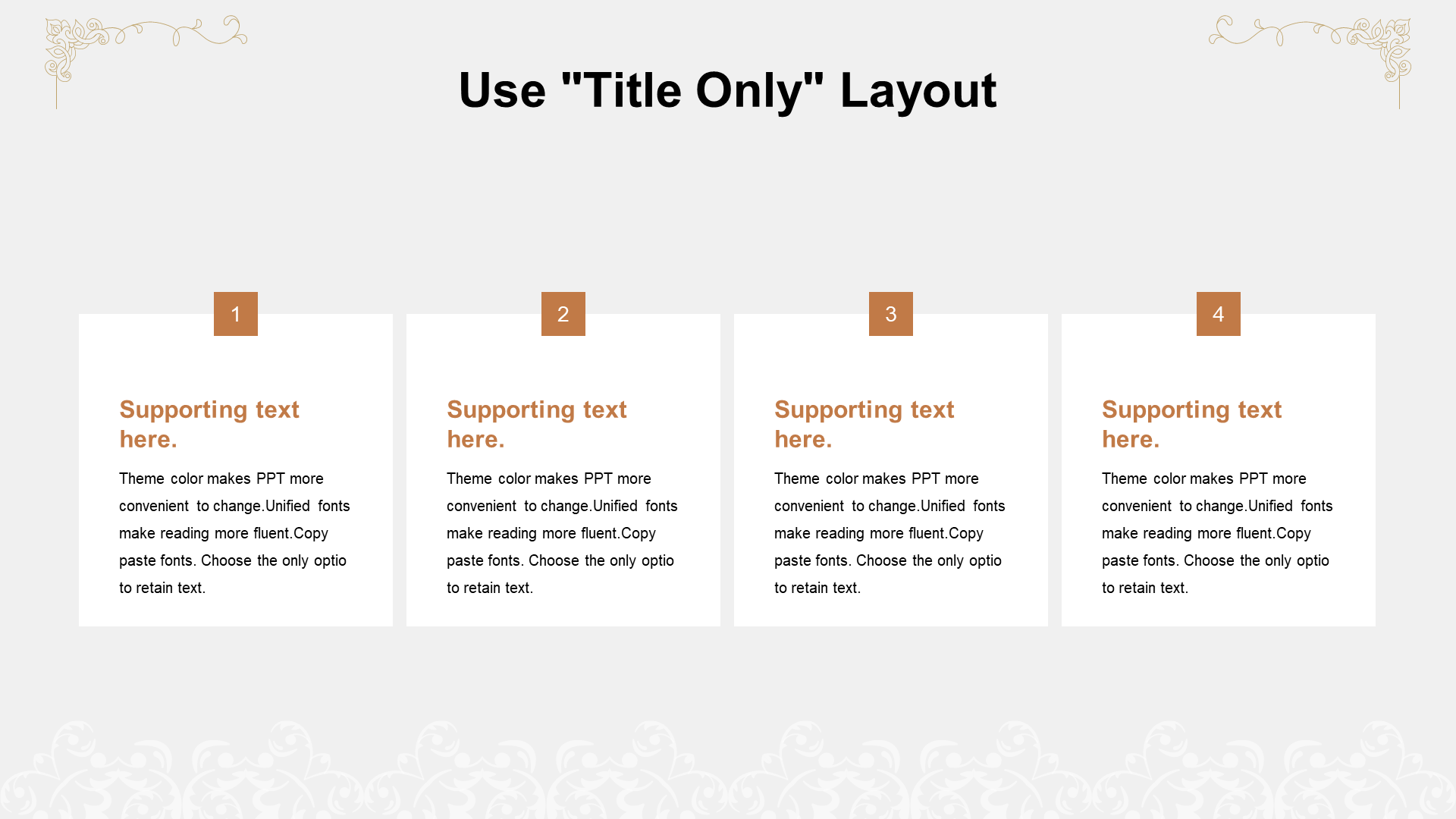 Use "Title Only" Layout

1

Supporting text here.

Theme color makes PPT more convenient to change.Unified fonts make reading more fluent.Copy paste fonts. Choose the only optio to retain text.

2

Supporting text here.

Theme color makes PPT more convenient to change.Unified fonts make reading more fluent.Copy paste fonts. Choose the only optio to retain text.

3

Supporting text here.

Theme color makes PPT more convenient to change.Unified fonts make reading more fluent.Copy paste fonts. Choose the only optio to retain text.

4

Supporting text here.

Theme color makes PPT more convenient to change.Unified fonts make reading more fluent.Copy paste fonts. Choose the only optio to retain text.